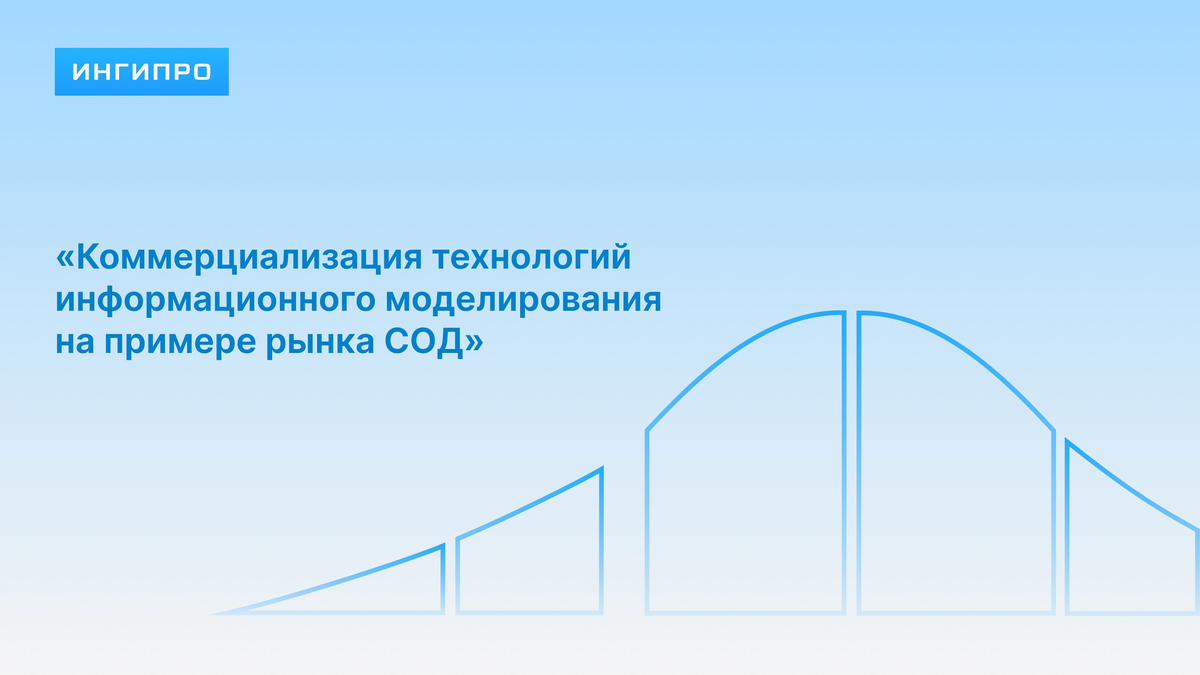 ИНГИПРО

«Коммерциализация технологий информационного моделирования на примере рынка СОД»